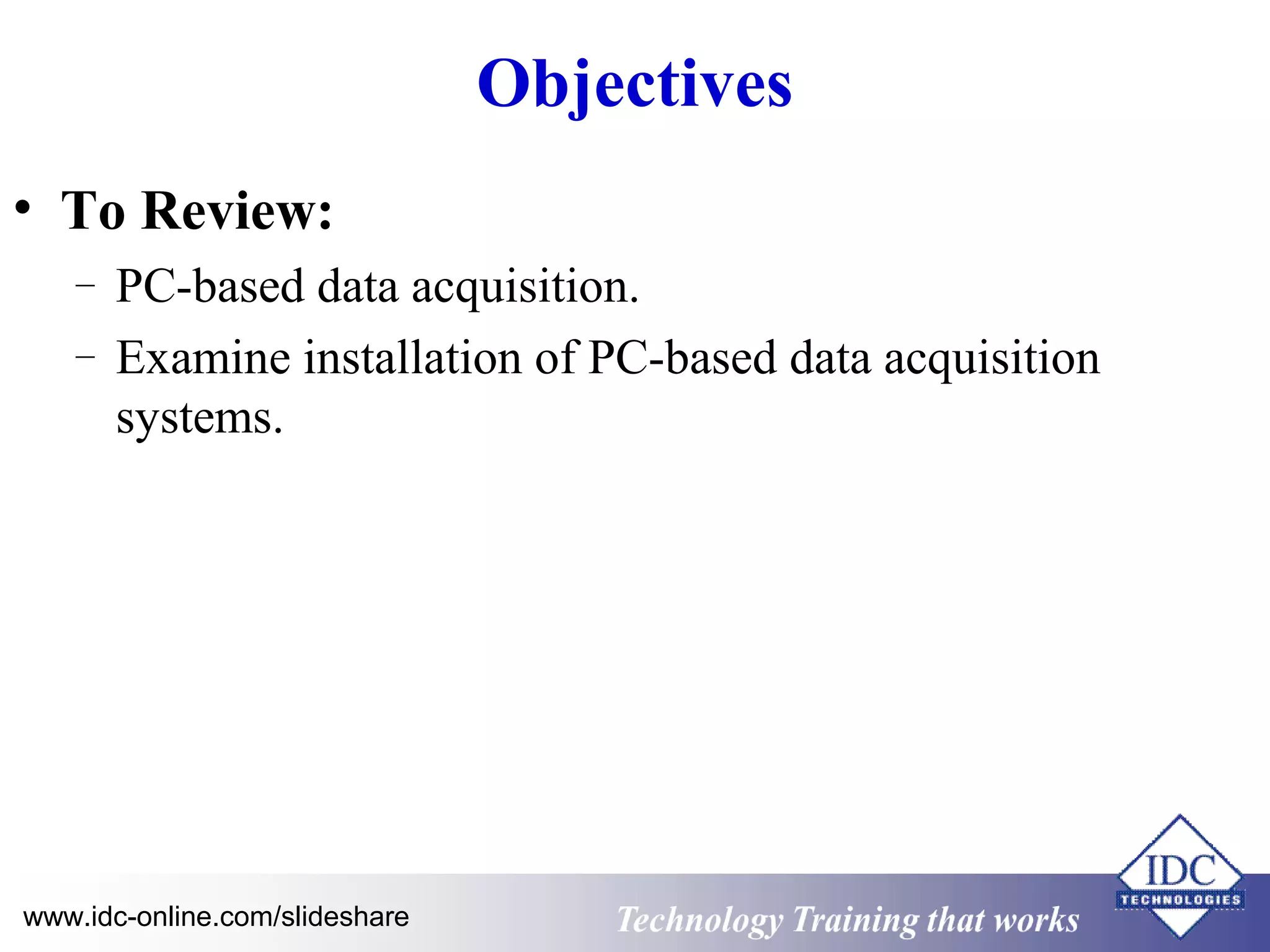 Objectives

• To Review:

– PC-based data acquisition.

– Examine installation of PC-based data acquisition systems.

www.idc-online.com/slideshare

Technology Training that works

IDC
TECHNOLOGIES